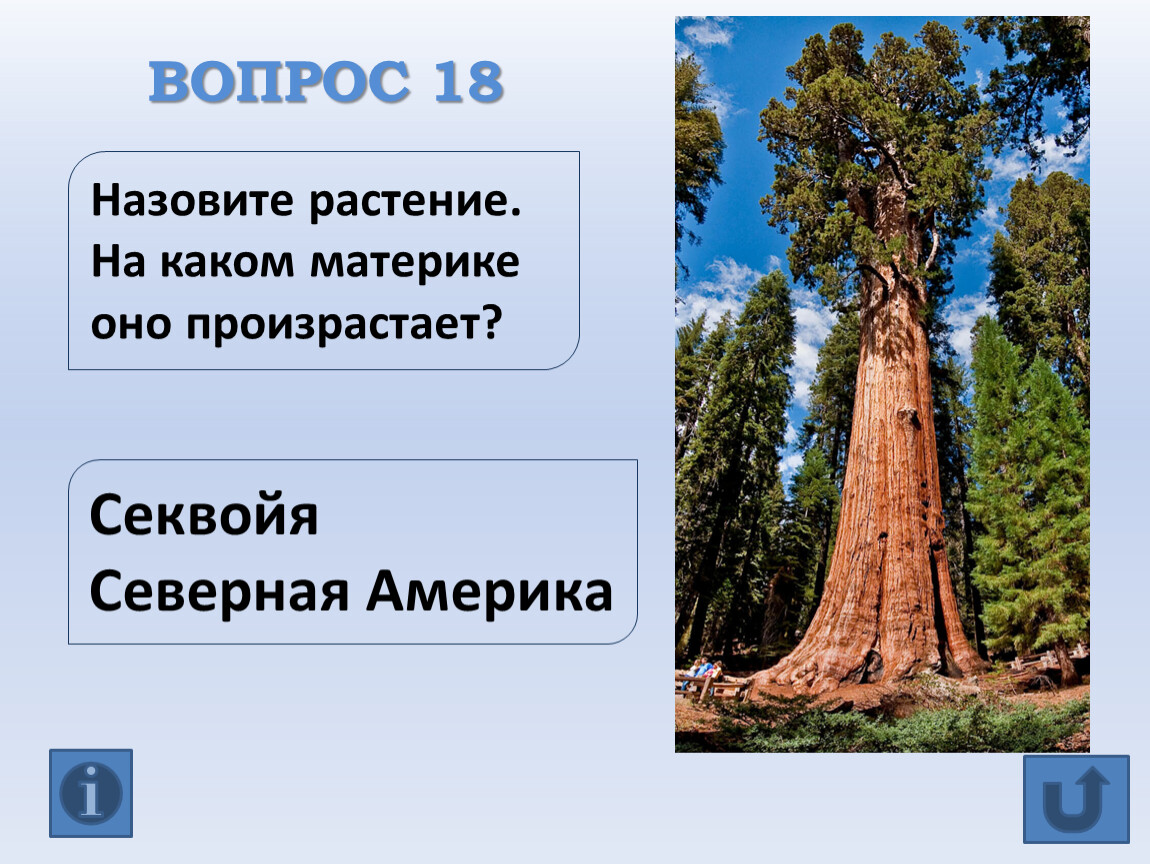 ВОПРОС 18

Назовите растение. На каком материке оно произрастает?

Секвойя
Северная Америка

i